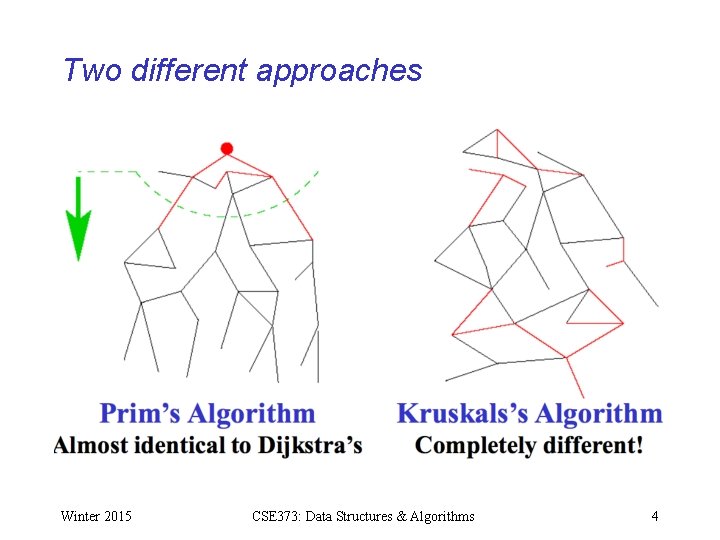 Two different approaches

Prim's Algorithm
Almost identical to Dijkstra's

Kruskals's Algorithm
Completely different!

Winter 2015

CSE373: Data Structures & Algorithms

4